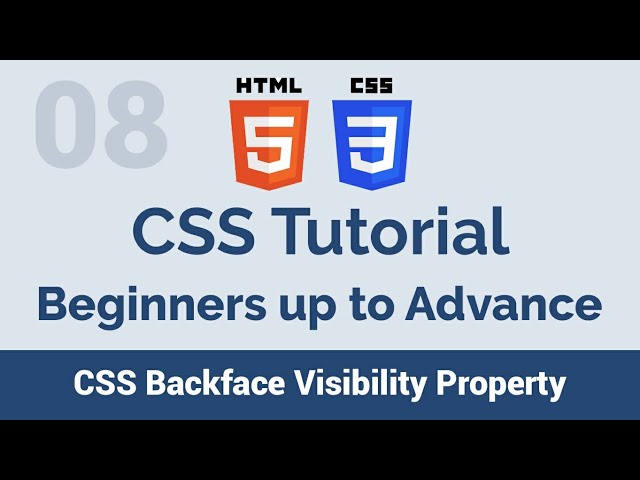 08

HTML

5

CSS

3

CSS Tutorial

Beginners up to Advance

CSS Backface Visibility Property